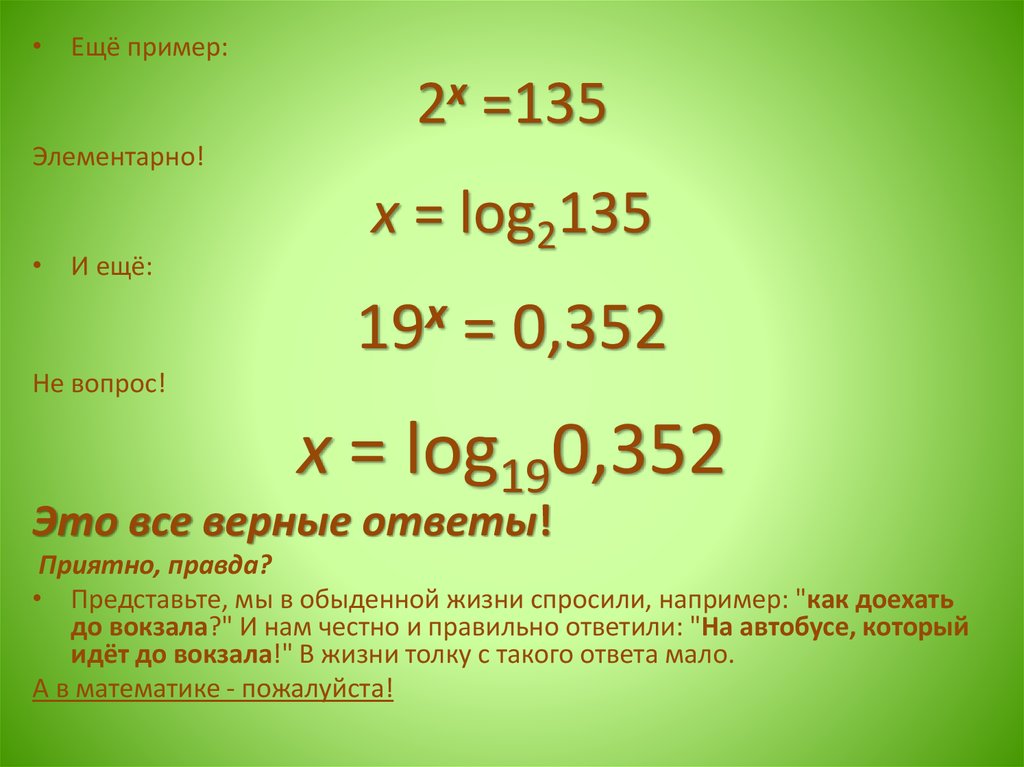 • Ещё пример:

$2^x = 135$

Элементарно!

$x = \log_2 135$

• И ещё:

$19^x = 0,352$

Не вопрос!

$x = \log_{19} 0,352$

Это все верные ответы!

Приятно, правда?

• Представьте, мы в обыденной жизни спросили, например: "как доехать до вокзала?" И нам честно и правильно ответили: "На автобусе, который идёт до вокзала!" В жизни толку с такого ответа мало.

А в математике - пожалуйста!